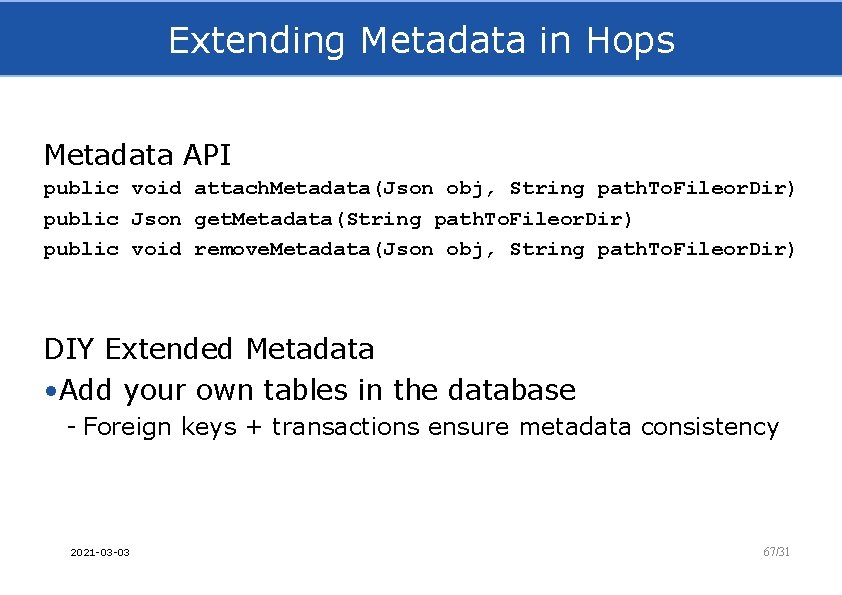 Extending Metadata in Hops

Metadata API

public void attachMetadata(Json obj, String pathToFileorDir)
public Json getMetadata(String pathToFileorDir)
public void removeMetadata(Json obj, String pathToFileorDir)

DIY Extended Metadata

•Add your own tables in the database

- Foreign keys + transactions ensure metadata consistency

2021-03-03

67/31